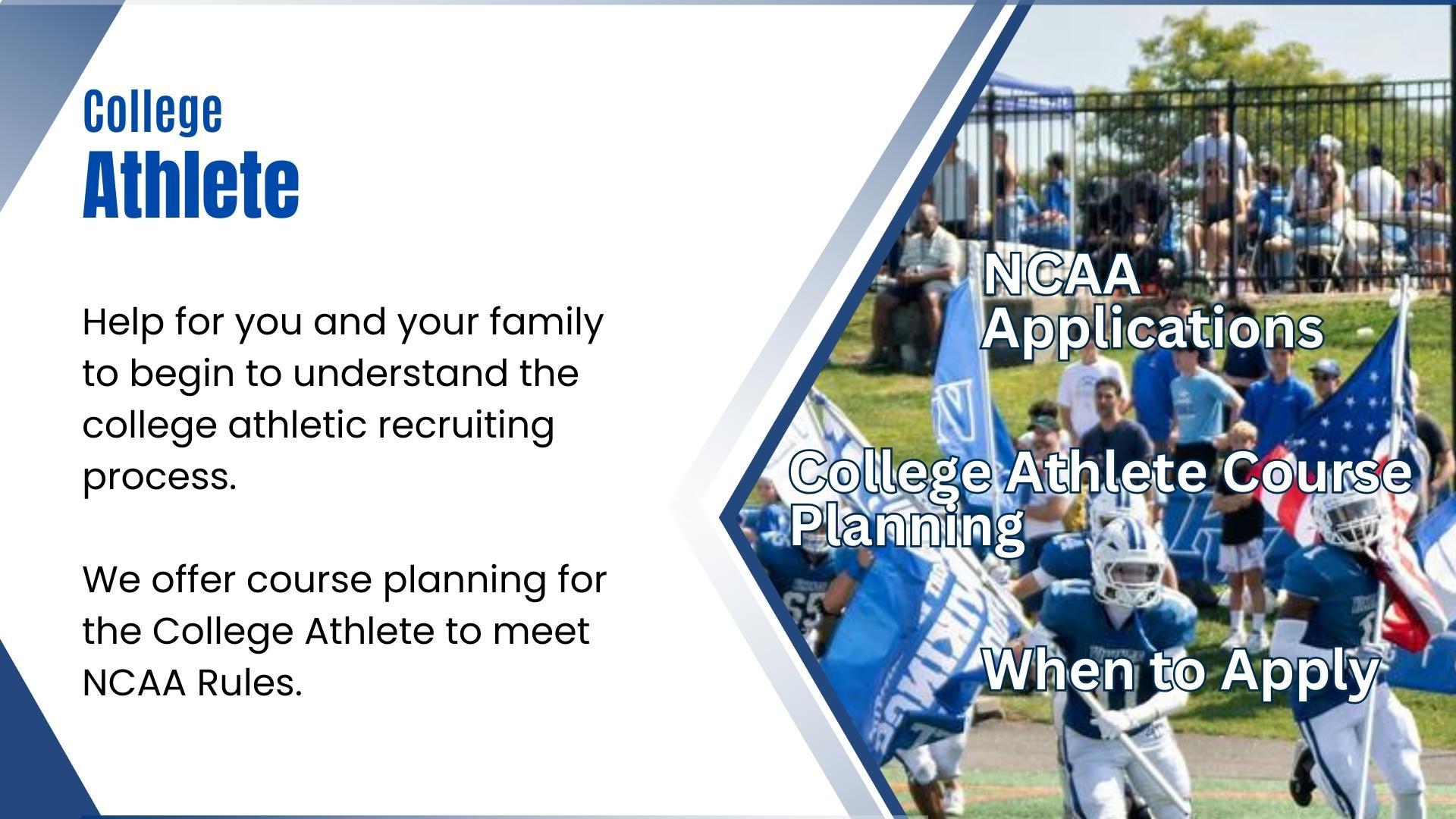 College
Athlete

Help for you and your family to begin to understand the college athletic recruiting process.

We offer course planning for the College Athlete to meet NCAA Rules.

NCAA Applications

College Athlete Course Planning

When to Apply